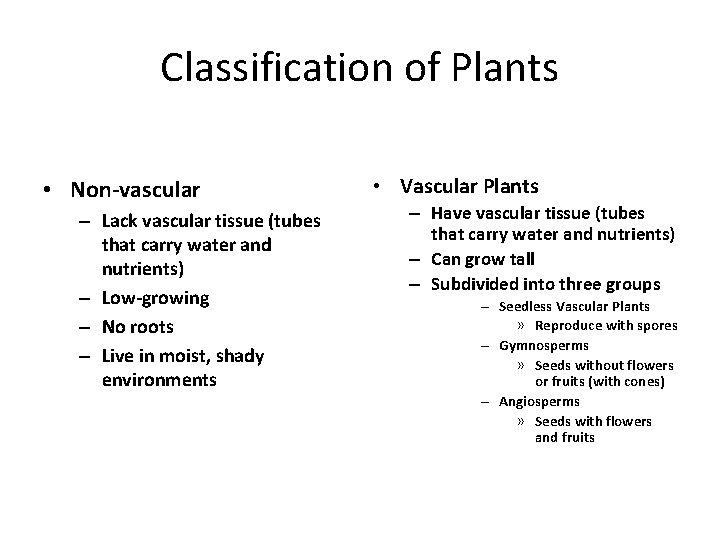 Classification of Plants

• Non-vascular
– Lack vascular tissue (tubes that carry water and nutrients)
– Low-growing
– No roots
– Live in moist, shady environments

• Vascular Plants
– Have vascular tissue (tubes that carry water and nutrients)
– Can grow tall
– Subdivided into three groups
– Seedless Vascular Plants
» Reproduce with spores
– Gymnosperms
» Seeds without flowers or fruits (with cones)
– Angiosperms
» Seeds with flowers and fruits